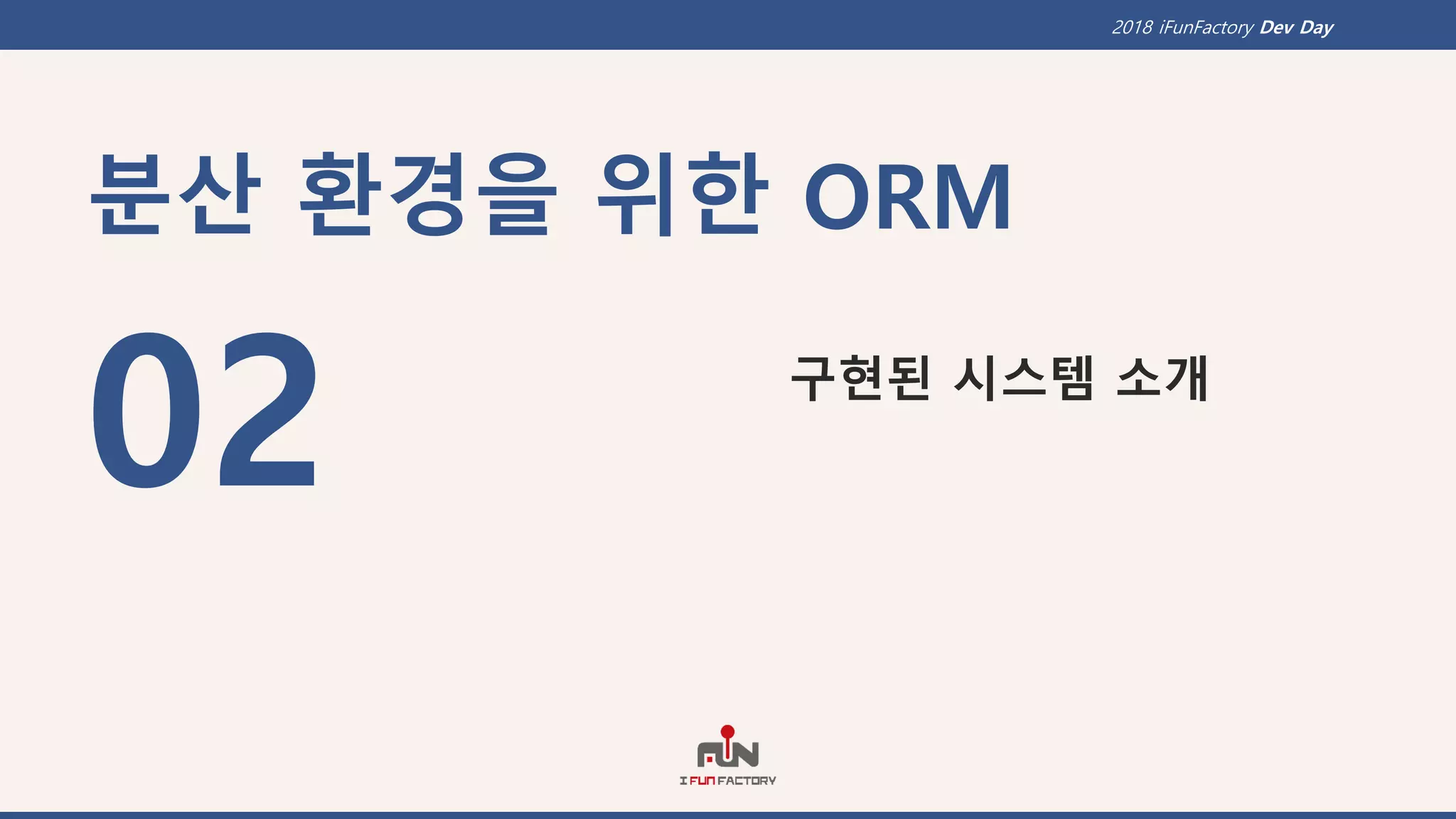 2018 iFunFactory Dev Day

분산 환경을 위한 ORM

02

구현된 시스템 소개

FUN
I FUN FACTORY